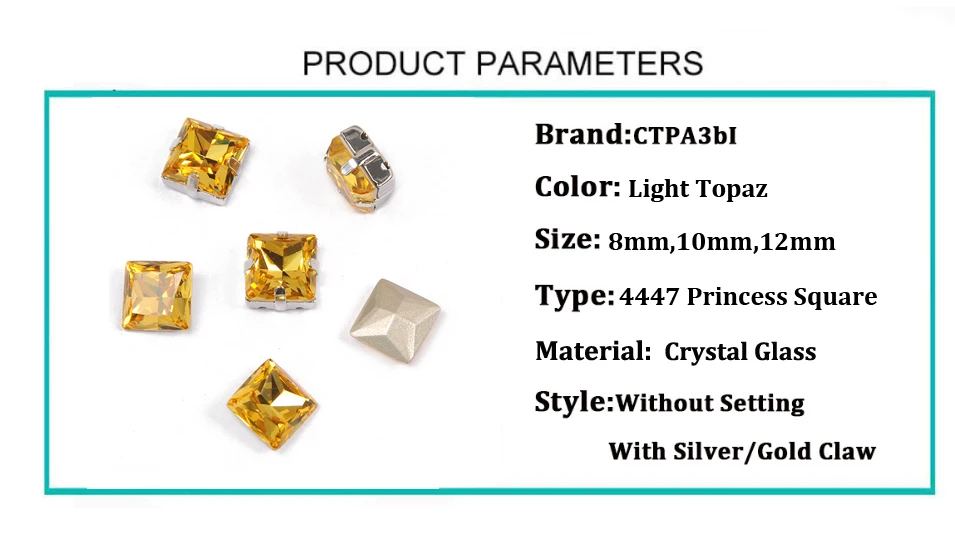 PRODUCT PARAMETERS

Brand:CTPA3bI

Color: Light Topaz

Size: 8mm,10mm,12mm

Type: 4447 Princess Square

Material: Crystal Glass

Style:Without Setting

With Silver/Gold Claw